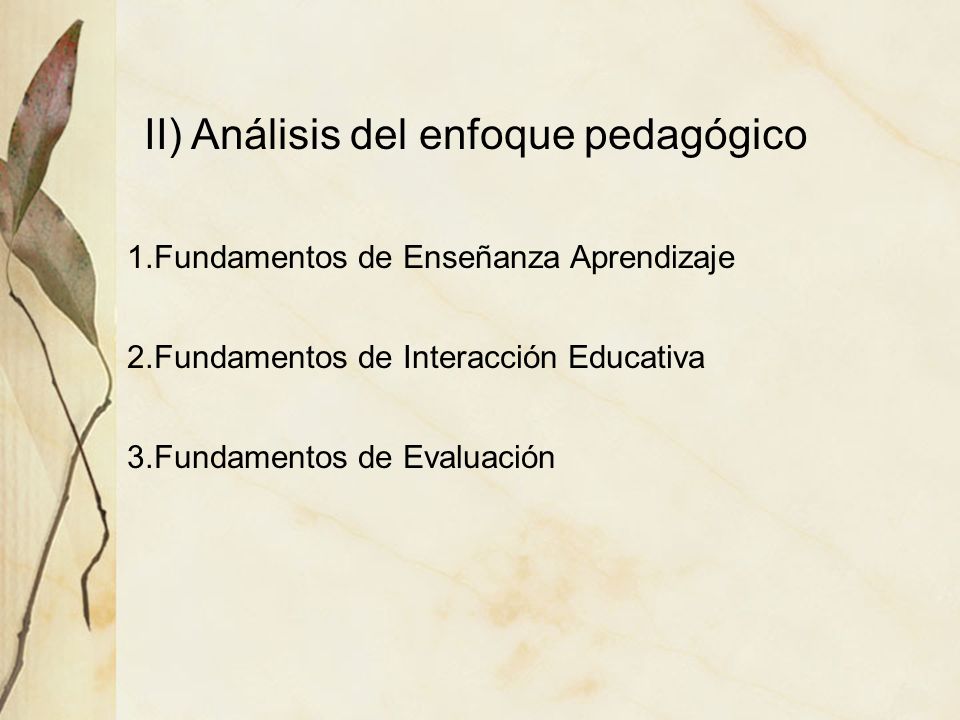 II) Análisis del enfoque pedagógico

1.Fundamentos de Enseñanza Aprendizaje

2.Fundamentos de Interacción Educativa

3.Fundamentos de Evaluación